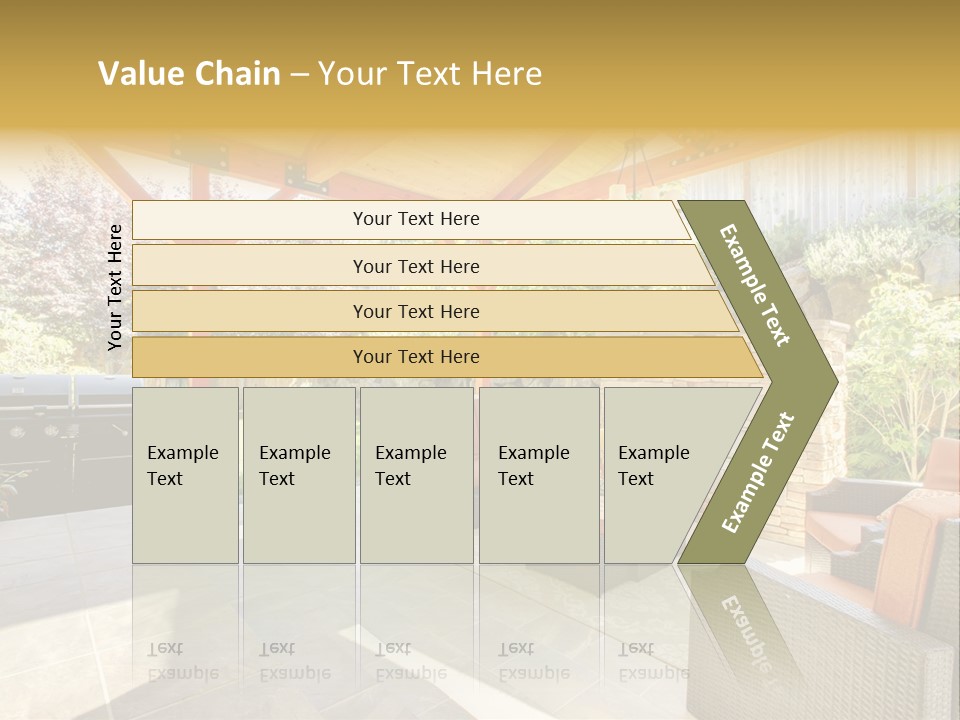 Value Chain – Your Text Here

Your Text Here

Your Text Here

Your Text Here

Your Text Here

Your Text Here

Example Text

Example Text

Example Text

Example Text

Example Text

Example Text

Example Text